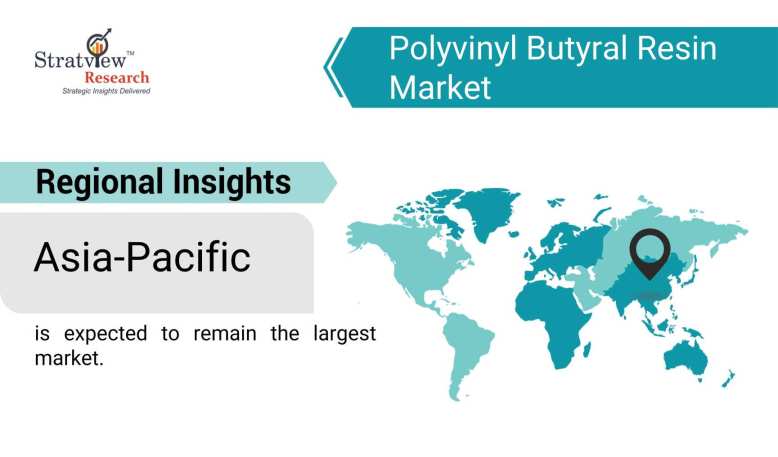 Stratview™
Research
Strategic Insights Delivered

Polyvinyl Butyral Resin Market

Regional Insights

Asia-Pacific

is expected to remain the largest market.